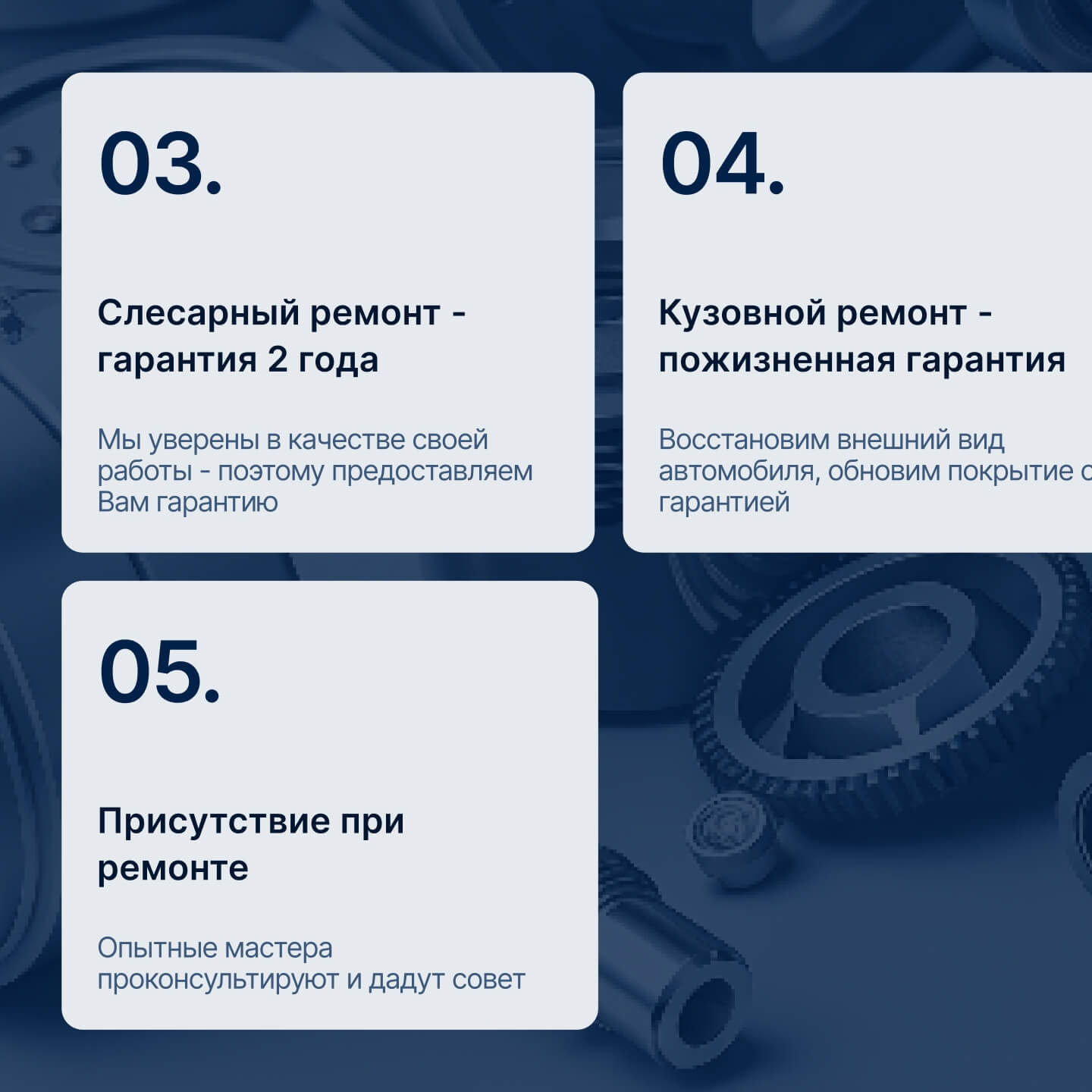 03.

Слесарный ремонт - гарантия 2 года

Мы уверены в качестве своей работы - поэтому предоставляем Вам гарантию

04.

Кузовной ремонт - пожизненная гарантия

Восстановим внешний вид автомобиля, обновим покрытие с гарантией

05.

Присутствие при ремонте

Опытные мастера проконсультируют и дадут совет